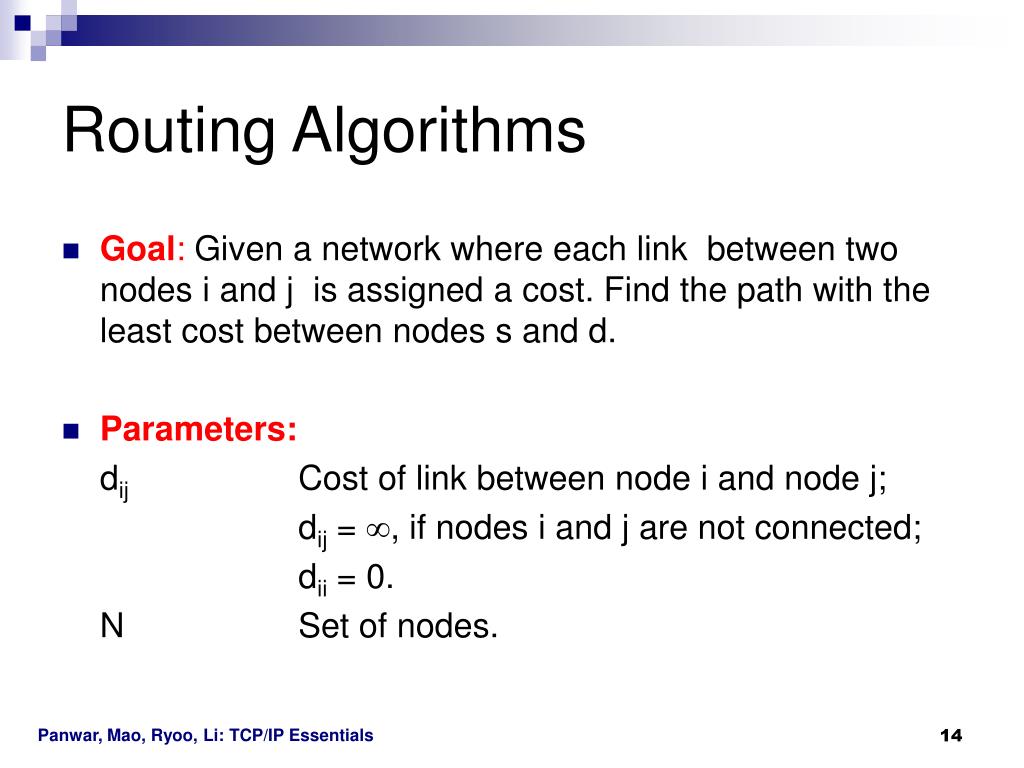 Routing Algorithms

Goal: Given a network where each link between two nodes i and j is assigned a cost. Find the path with the least cost between nodes s and d.

Parameters:

$d_{ij}$ Cost of link between node i and node j;

$d_{ij} = \infty$, if nodes i and j are not connected;

$d_{ii} = 0$.

N Set of nodes.

Panwar, Mao, Ryoo, Li: TCP/IP Essentials

14